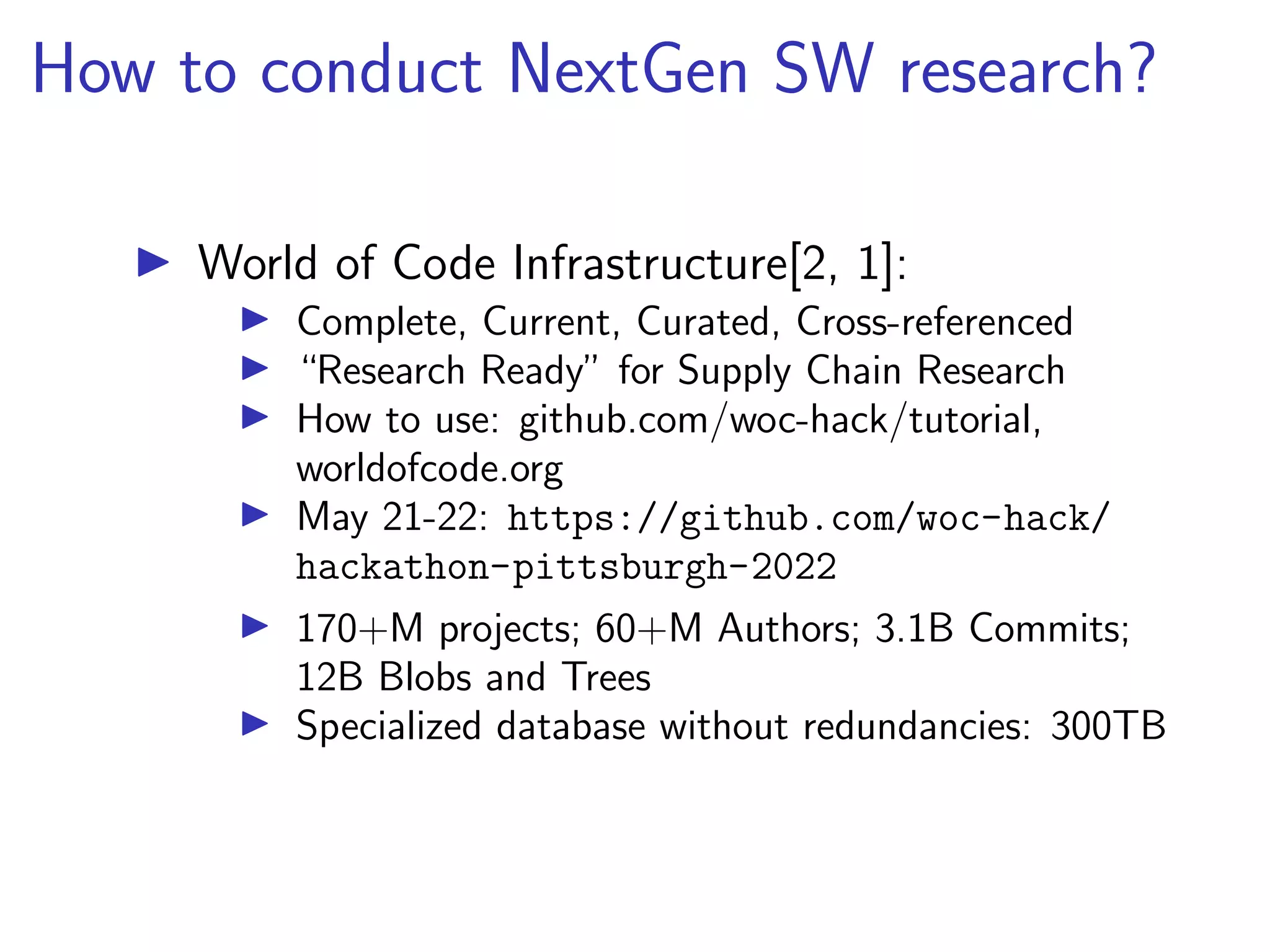 How to conduct NextGen SW research?

▶ World of Code Infrastructure[2, 1]:
  ▶ Complete, Current, Curated, Cross-referenced
  ▶ "Research Ready" for Supply Chain Research
  ▶ How to use: github.com/woc-hack/tutorial, worldofcode.org
  ▶ May 21-22: https://github.com/woc-hack/hackathon-pittsburgh-2022
  ▶ 170+M projects; 60+M Authors; 3.1B Commits; 12B Blobs and Trees
  ▶ Specialized database without redundancies: 300TB